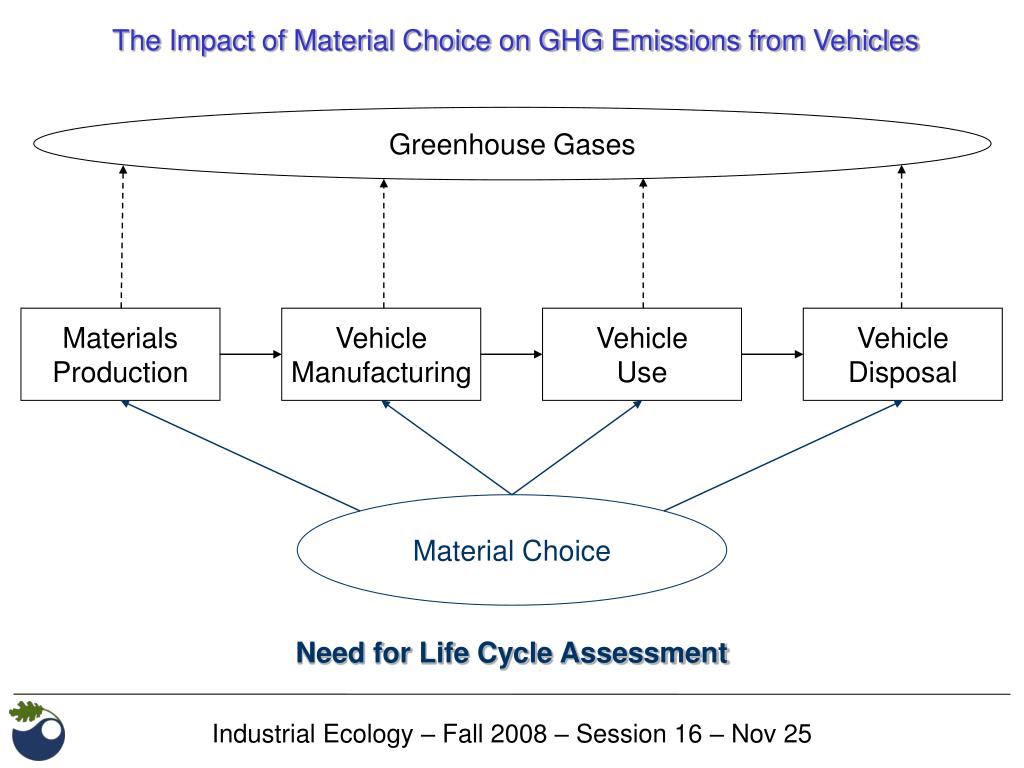 The Impact of Material Choice on GHG Emissions from Vehicles

Greenhouse Gases

Materials Production

Vehicle Manufacturing

Vehicle Use

Vehicle Disposal

Material Choice

Need for Life Cycle Assessment

Industrial Ecology – Fall 2008 – Session 16 – Nov 25